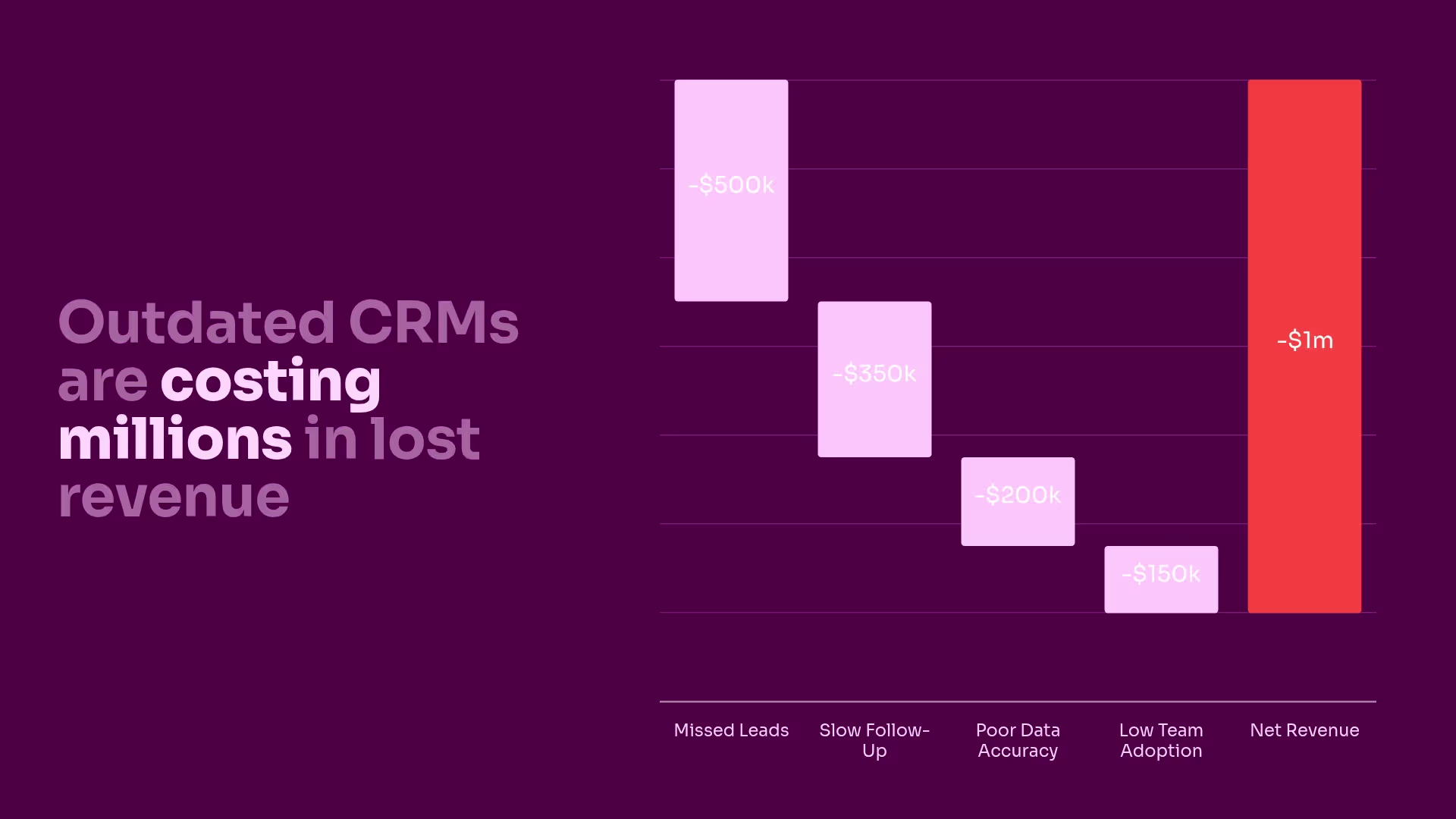 Outdated CRMs are costing millions in lost revenue

-$500k

-$350k

-$200k

-$150k

-$1m

Missed Leads

Slow Follow-Up

Poor Data Accuracy

Low Team Adoption

Net Revenue